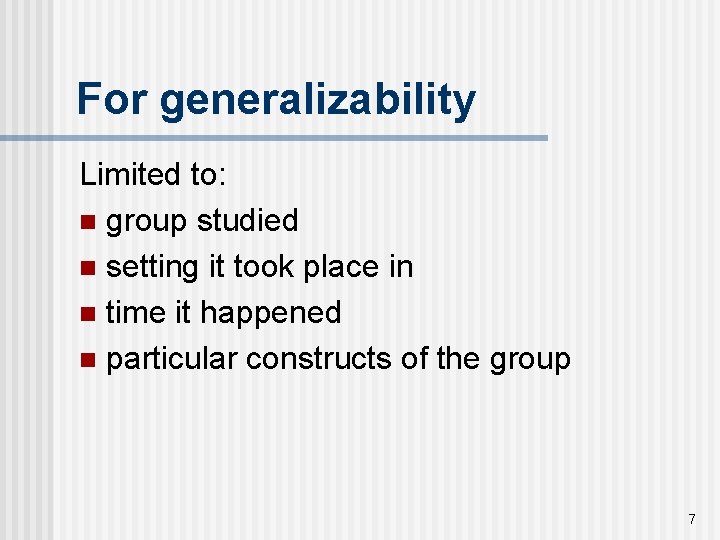 For generalizability

Limited to:

- group studied
- setting it took place in
- time it happened
- particular constructs of the group

7